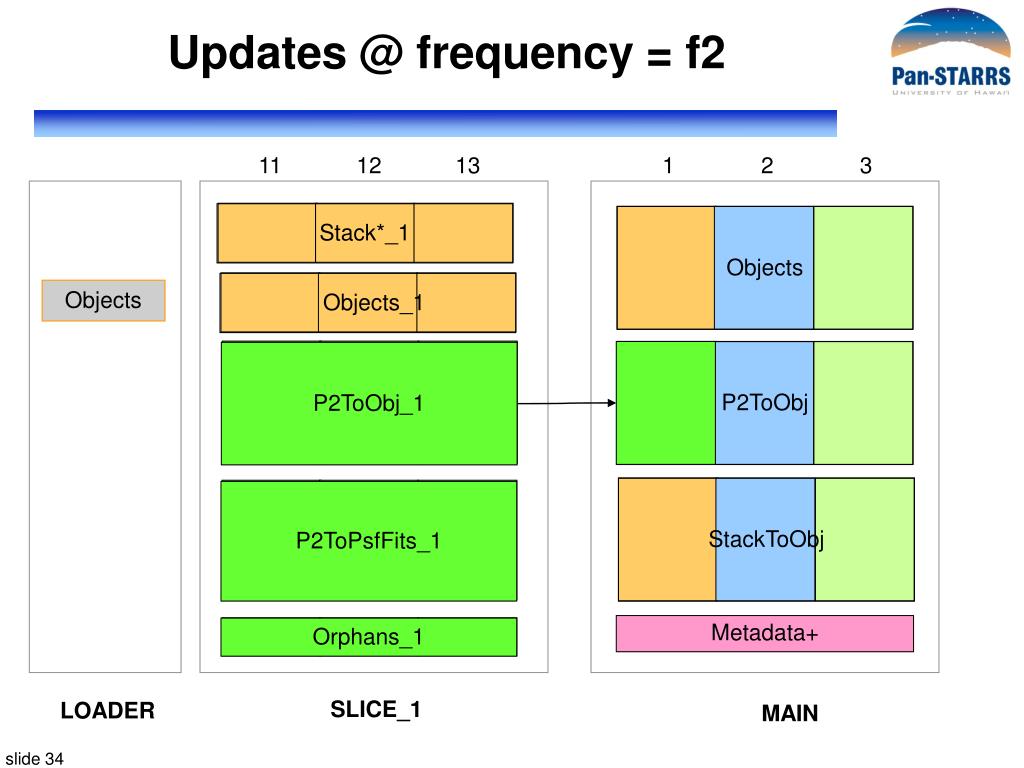 Updates @ frequency = f2

Pan-STARRS
UNIVERSITY OF HAWAII

11 12 13

1 2 3

Objects

Stack*_1

Objects_1

P2ToObj_1

P2ToPsfFits_1

Orphans_1

Objects

P2ToObj

StackToObj

Metadata+

LOADER

SLICE_1

MAIN

slide 34